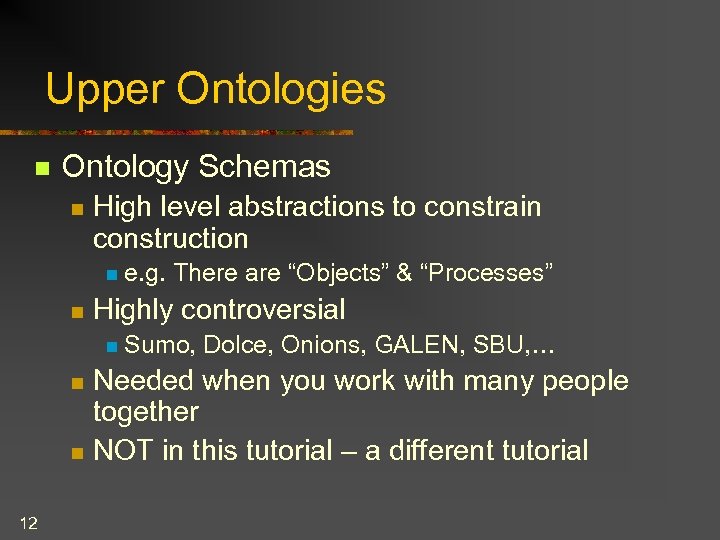 Upper Ontologies

Ontology Schemas

High level abstractions to constrain construction

e.g. There are “Objects” & “Processes”

Highly controversial

Sumo, Dolce, Onions, GALEN, SBU,…

Needed when you work with many people together

NOT in this tutorial – a different tutorial

12